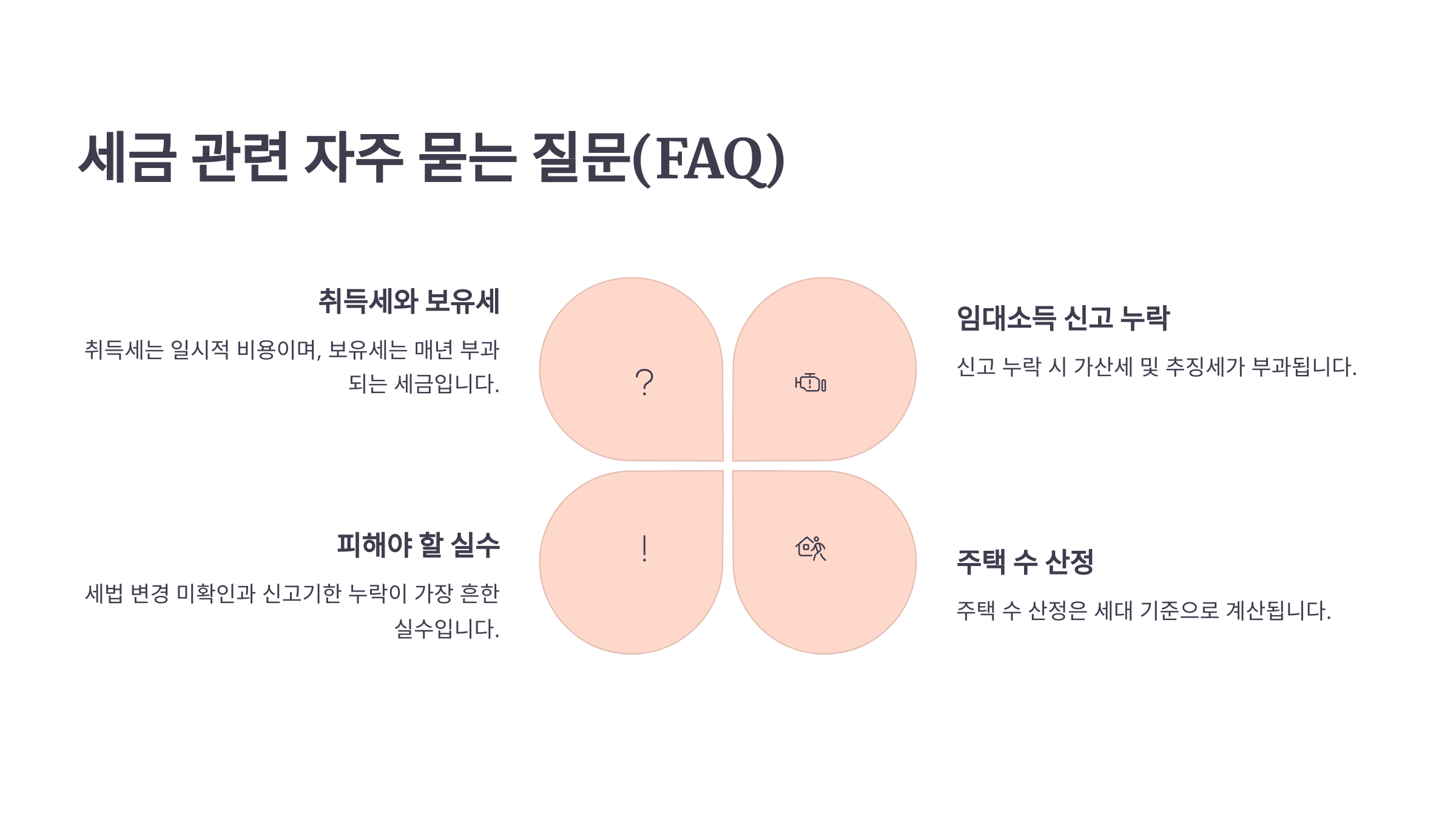 세금 관련 자주 묻는 질문(FAQ)

취득세와 보유세

취득세는 일시적 비용이며, 보유세는 매년 부과되는 세금입니다.

?

임대소득 신고 누락

신고 누락 시 가산세 및 추징세가 부과됩니다.

피해야 할 실수

세법 변경 미확인과 신고기한 누락이 가장 흔한 실수입니다.

!

주택 수 산정

주택 수 산정은 세대 기준으로 계산됩니다.